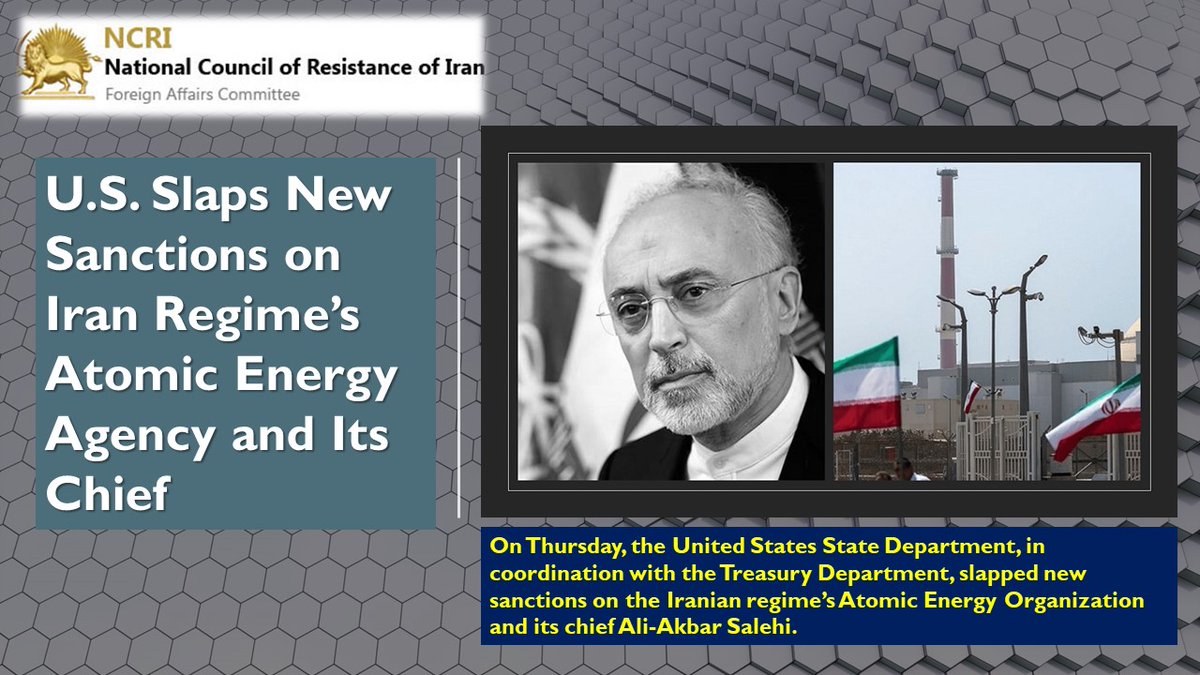 NCRI
National Council of Resistance of Iran
Foreign Affairs Committee

U.S. Slaps New Sanctions on Iran Regime's Atomic Energy Agency and Its Chief

On Thursday, the United States State Department, in coordination with the Treasury Department, slapped new sanctions on the Iranian regime's Atomic Energy Organization and its chief Ali-Akbar Salehi.